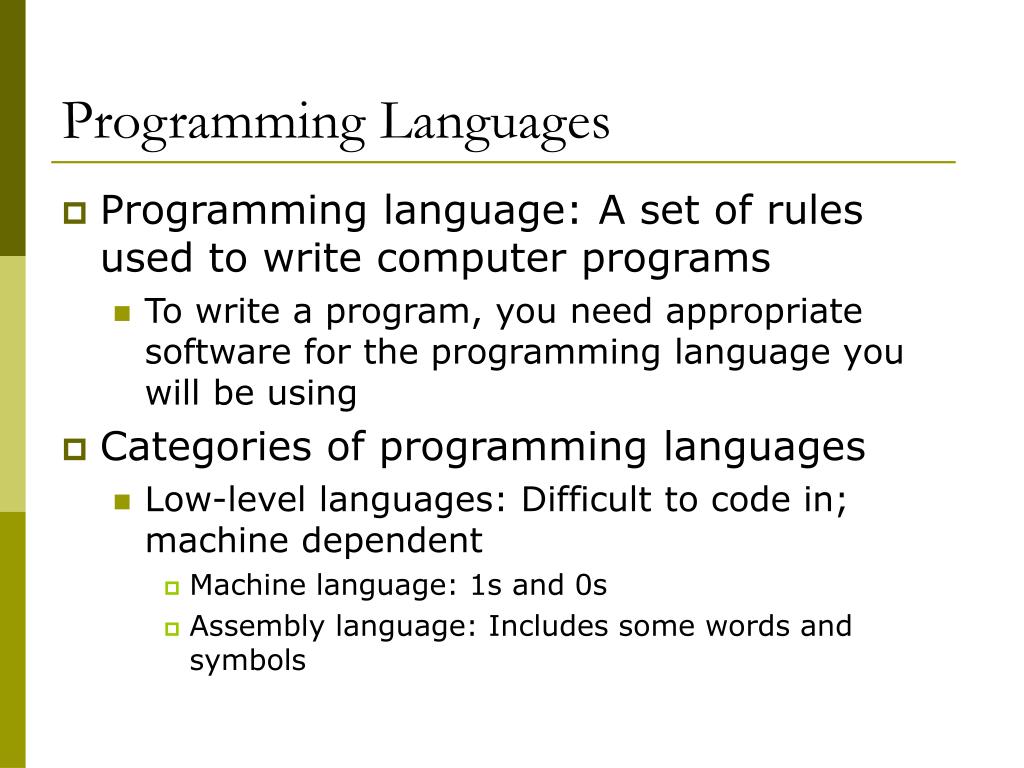 Programming Languages

Programming language: A set of rules used to write computer programs

To write a program, you need appropriate software for the programming language you will be using

Categories of programming languages

Low-level languages: Difficult to code in; machine dependent

Machine language: 1s and 0s

Assembly language: Includes some words and symbols